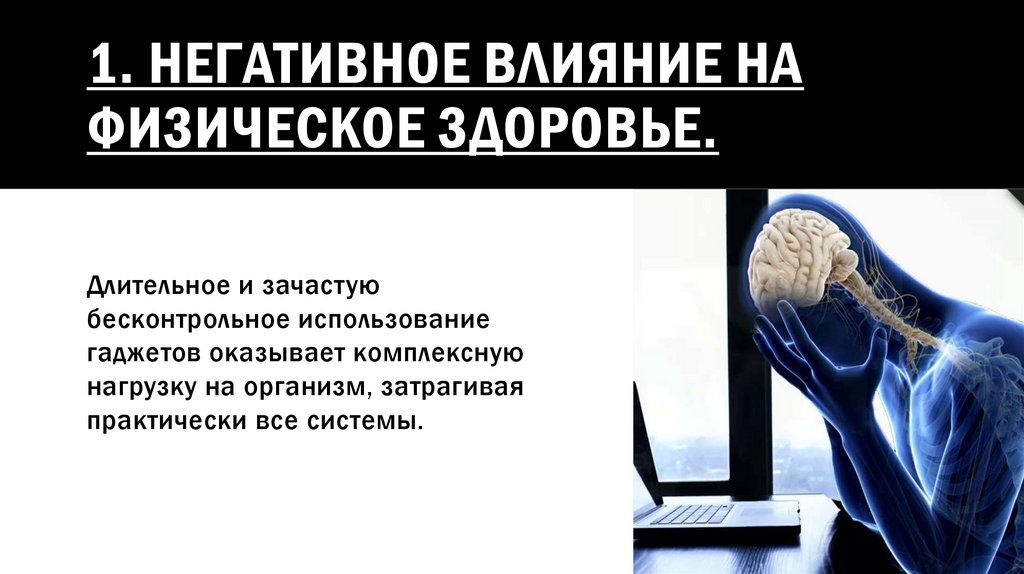 1. НЕГАТИВНОЕ ВЛИЯНИЕ НА ФИЗИЧЕСКОЕ ЗДОРОВЬЕ.

Длительное и зачастую бесконтрольное использование гаджетов оказывает комплексную нагрузку на организм, затрагивая практически все системы.